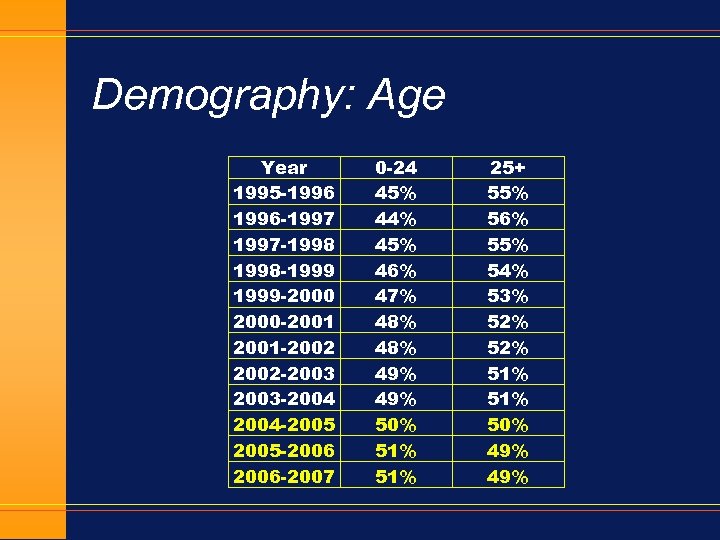 Demography: Age

| Year | 0-24 | 25+ |
|---|---|---|
| 1995-1996 | 45% | 55% |
| 1996-1997 | 44% | 56% |
| 1997-1998 | 45% | 55% |
| 1998-1999 | 46% | 54% |
| 1999-2000 | 47% | 53% |
| 2000-2001 | 48% | 52% |
| 2001-2002 | 48% | 52% |
| 2002-2003 | 49% | 51% |
| 2003-2004 | 49% | 51% |
| 2004-2005 | 50% | 50% |
| 2005-2006 | 51% | 49% |
| 2006-2007 | 51% | 49% |